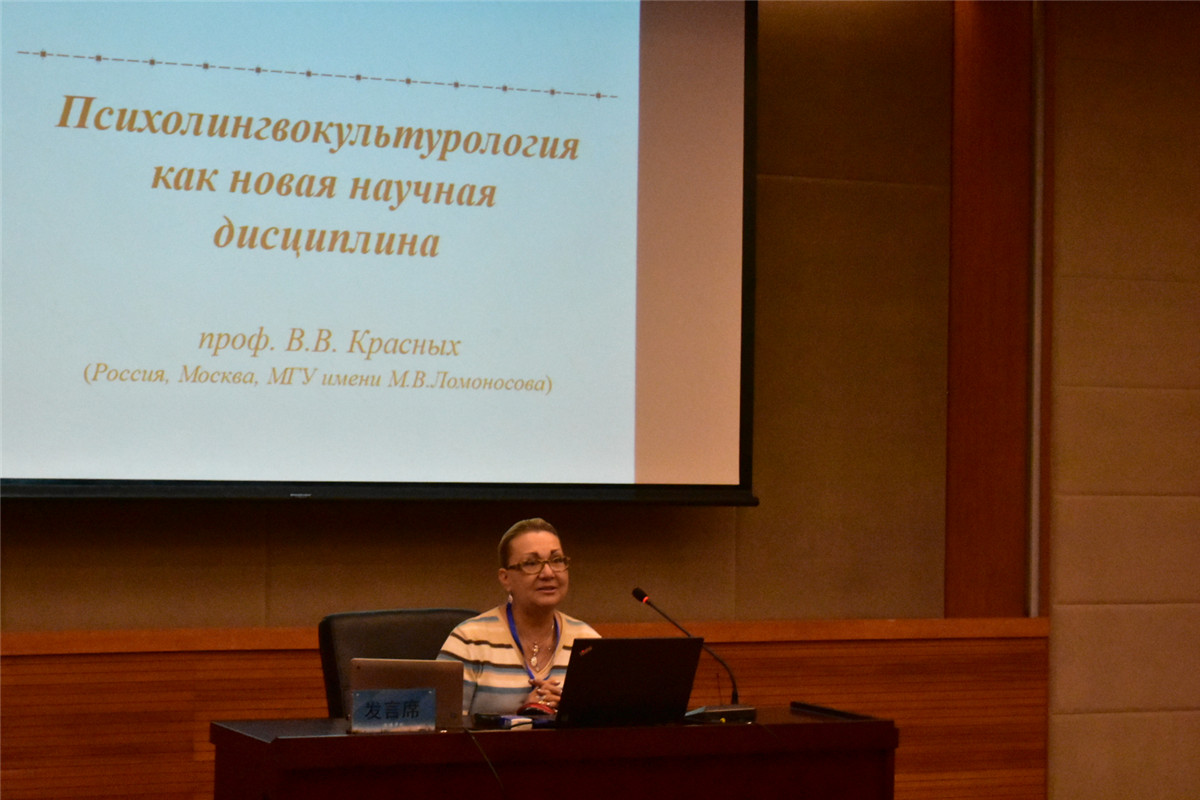 Психолингвокультурология как новая научная дисциплина

проф. В.В. Красных
(Россия, Москва, МГУ имени М.В.Ломоносова)

发言席